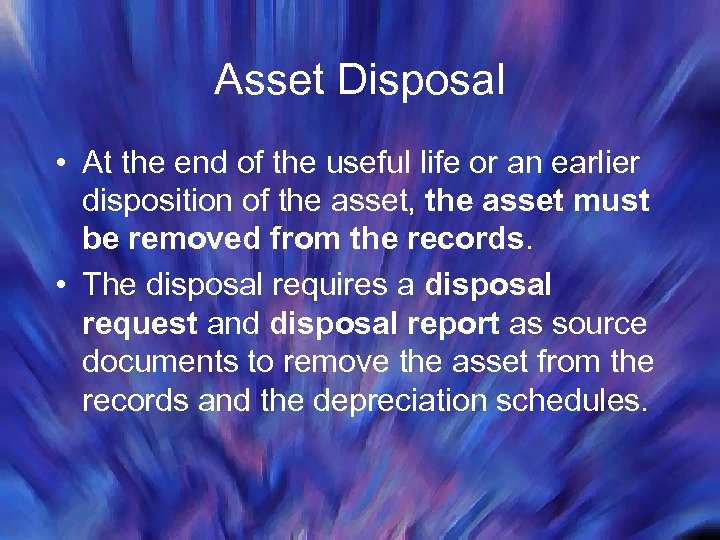 Asset Disposal

• At the end of the useful life or an earlier disposition of the asset, the asset must be removed from the records.

• The disposal requires a disposal request and disposal report as source documents to remove the asset from the records and the depreciation schedules.